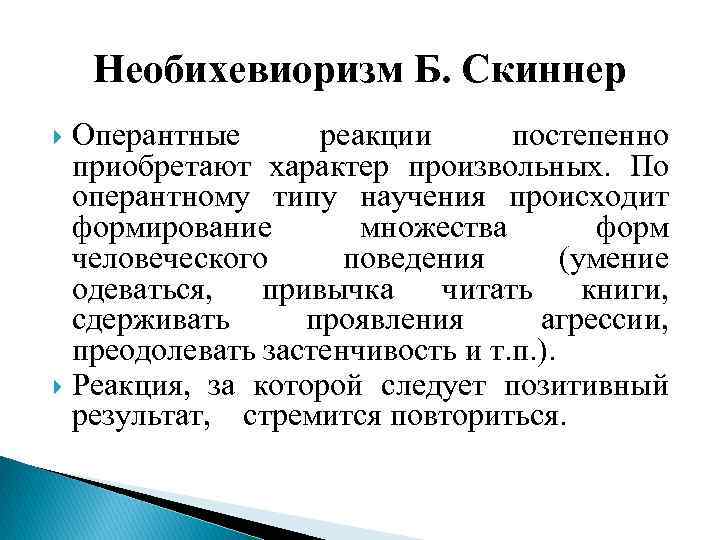 Необихевиоризм Б. Скиннер

Оперантные реакции постепенно приобретают характер произвольных. По оперантному типу научения происходит формирование множества форм человеческого поведения (умение одеваться, привычка читать книги, сдерживать проявления агрессии, преодолевать застенчивость и т.п.).

Реакция, за которой следует позитивный результат, стремится повториться.